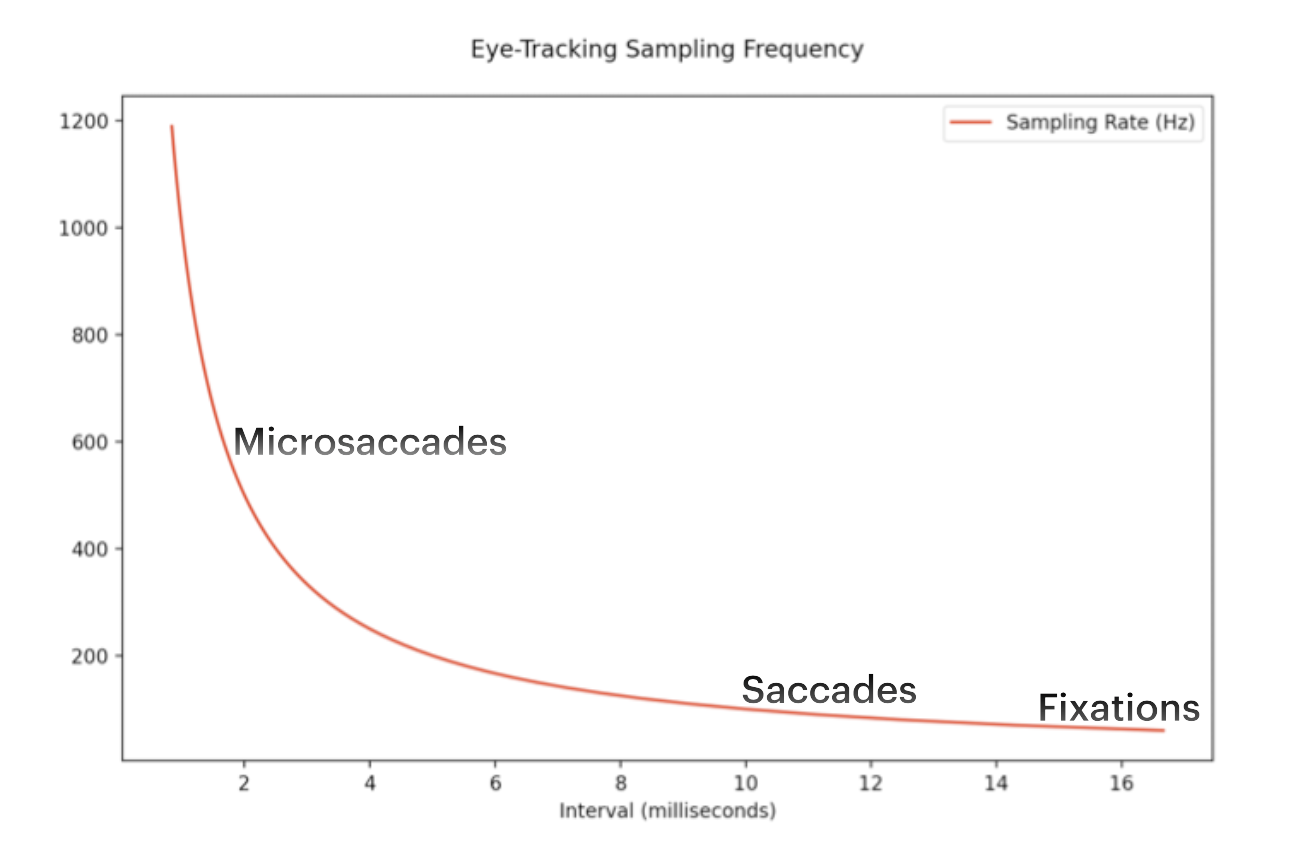 Eye-Tracking Sampling Frequency

Sampling Rate (Hz)

1200
1000
800
600
400
200

Microsaccades

Saccades

Fixations

2
4
6
8
10
12
14
16

Interval (milliseconds)